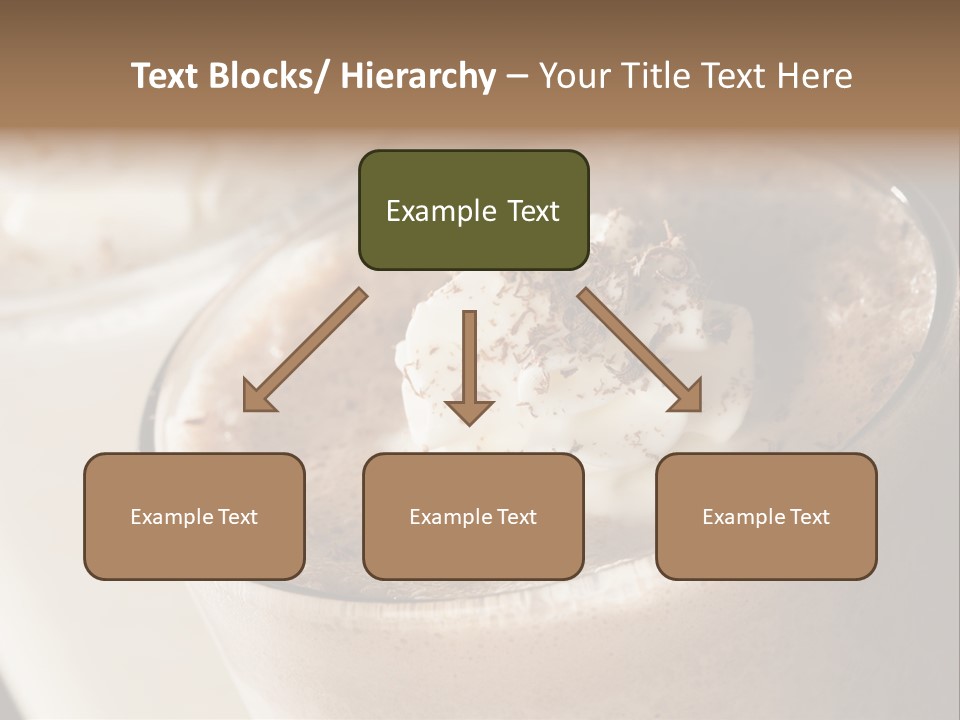 Text Blocks/ Hierarchy – Your Title Text Here

Example Text

Example Text

Example Text

Example Text